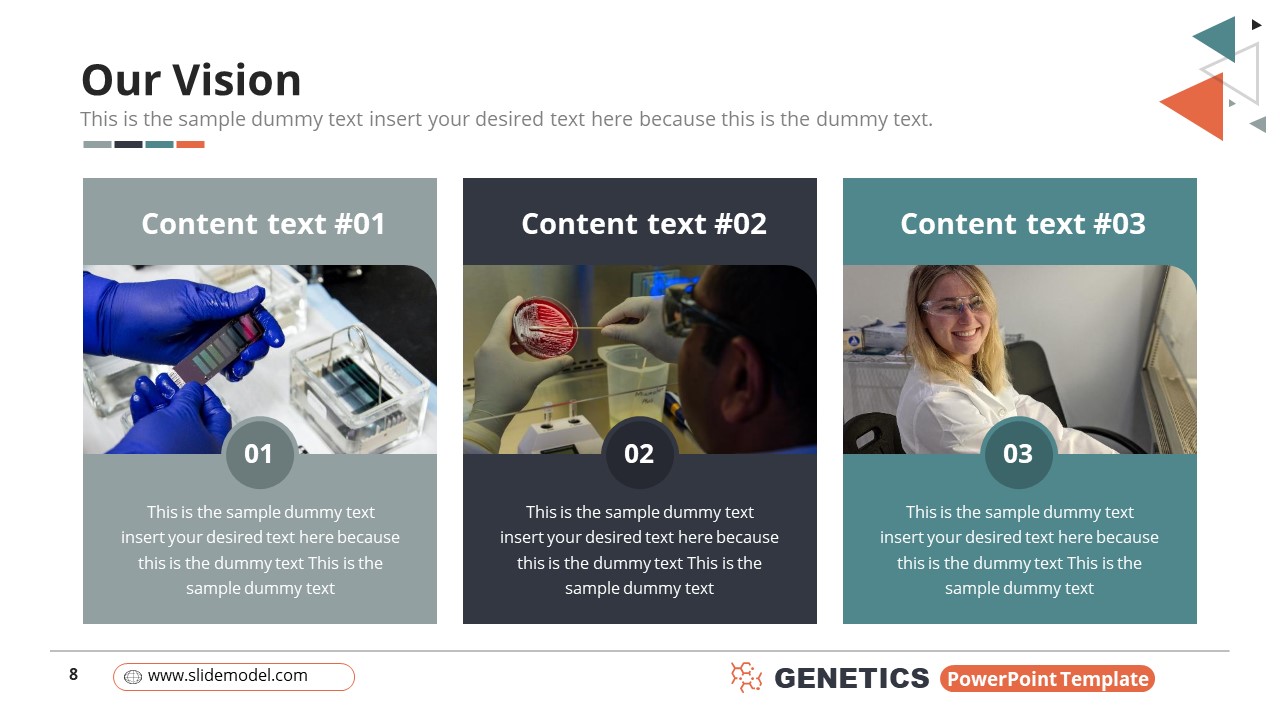 Our Vision

This is the sample dummy text insert your desired text here because this is the dummy text.

Content text #01

01

This is the sample dummy text insert your desired text here because this is the dummy text This is the sample dummy text

Content text #02

02

This is the sample dummy text insert your desired text here because this is the dummy text This is the sample dummy text

Content text #03

03

This is the sample dummy text insert your desired text here because this is the dummy text This is the sample dummy text

8

www.slidemodel.com

GENETICS PowerPoint Template